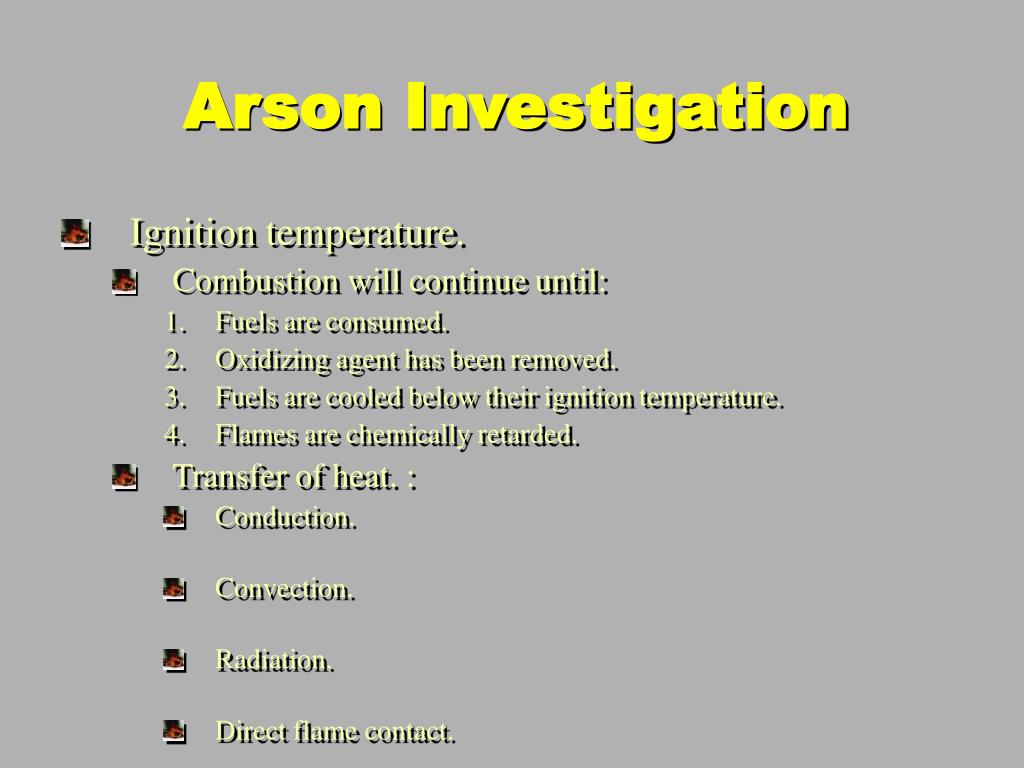 Arson Investigation

Ignition temperature.

Combustion will continue until:

1. Fuels are consumed.
2. Oxidizing agent has been removed.
3. Fuels are cooled below their ignition temperature.
4. Flames are chemically retarded.

Transfer of heat. :

Conduction.

Convection.

Radiation.

Direct flame contact.